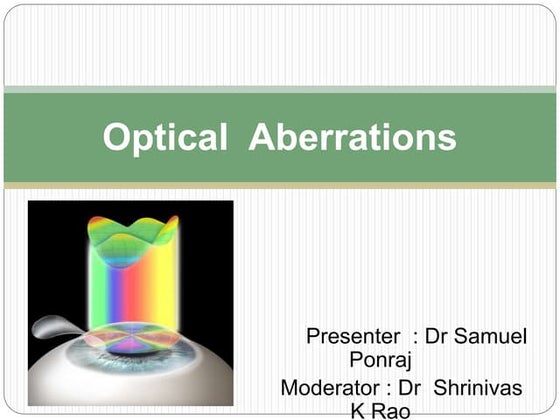 Optical Aberrations

Presenter : Dr Samuel Ponraj
Moderator : Dr Shrinivas K Rao